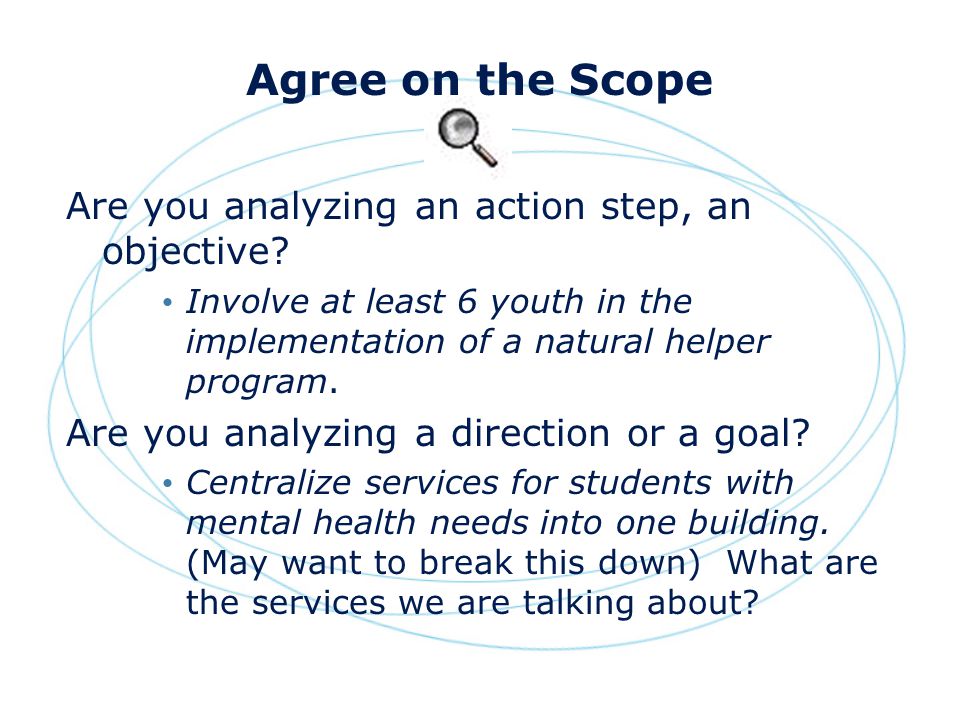 Agree on the Scope

Are you analyzing an action step, an objective?

• Involve at least 6 youth in the implementation of a natural helper program.

Are you analyzing a direction or a goal?

• Centralize services for students with mental health needs into one building. (May want to break this down) What are the services we are talking about?